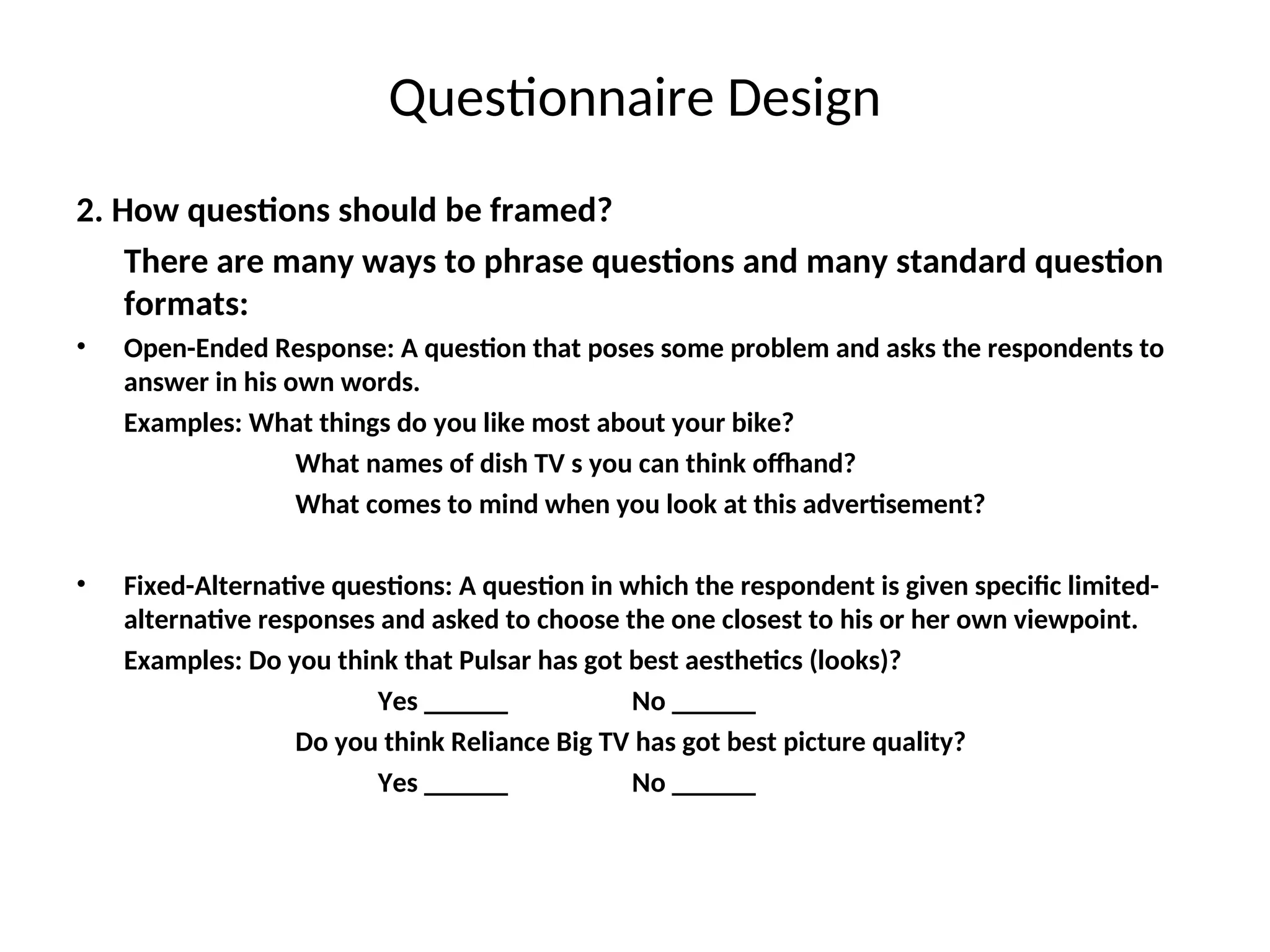 Questionnaire Design

2. How questions should be framed?

There are many ways to phrase questions and many standard question formats:

• Open-Ended Response: A question that poses some problem and asks the respondents to answer in his own words.

Examples: What things do you like most about your bike?

What names of dish TV s you can think offhand?

What comes to mind when you look at this advertisement?

• Fixed-Alternative questions: A question in which the respondent is given specific limited-alternative responses and asked to choose the one closest to his or her own viewpoint.

Examples: Do you think that Pulsar has got best aesthetics (looks)?

Yes ______ No ______

Do you think Reliance Big TV has got best picture quality?

Yes ______ No ______